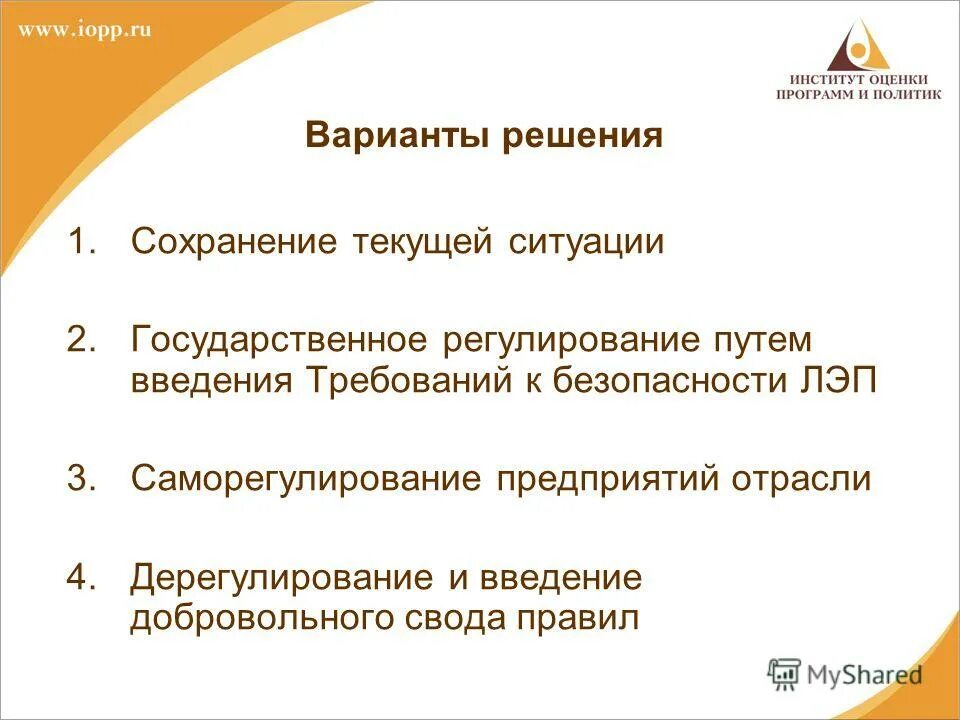 www.iopp.ru

ИНСТИТУТ ОЦЕНКИ ПРОГРАММ И ПОЛИТИК

Варианты решения

1. Сохранение текущей ситуации

2. Государственное регулирование путем введения Требований к безопасности ЛЭП

3. Саморегулирование предприятий отрасли

4. Дерегулирование и введение добровольного свода правил

MyShared